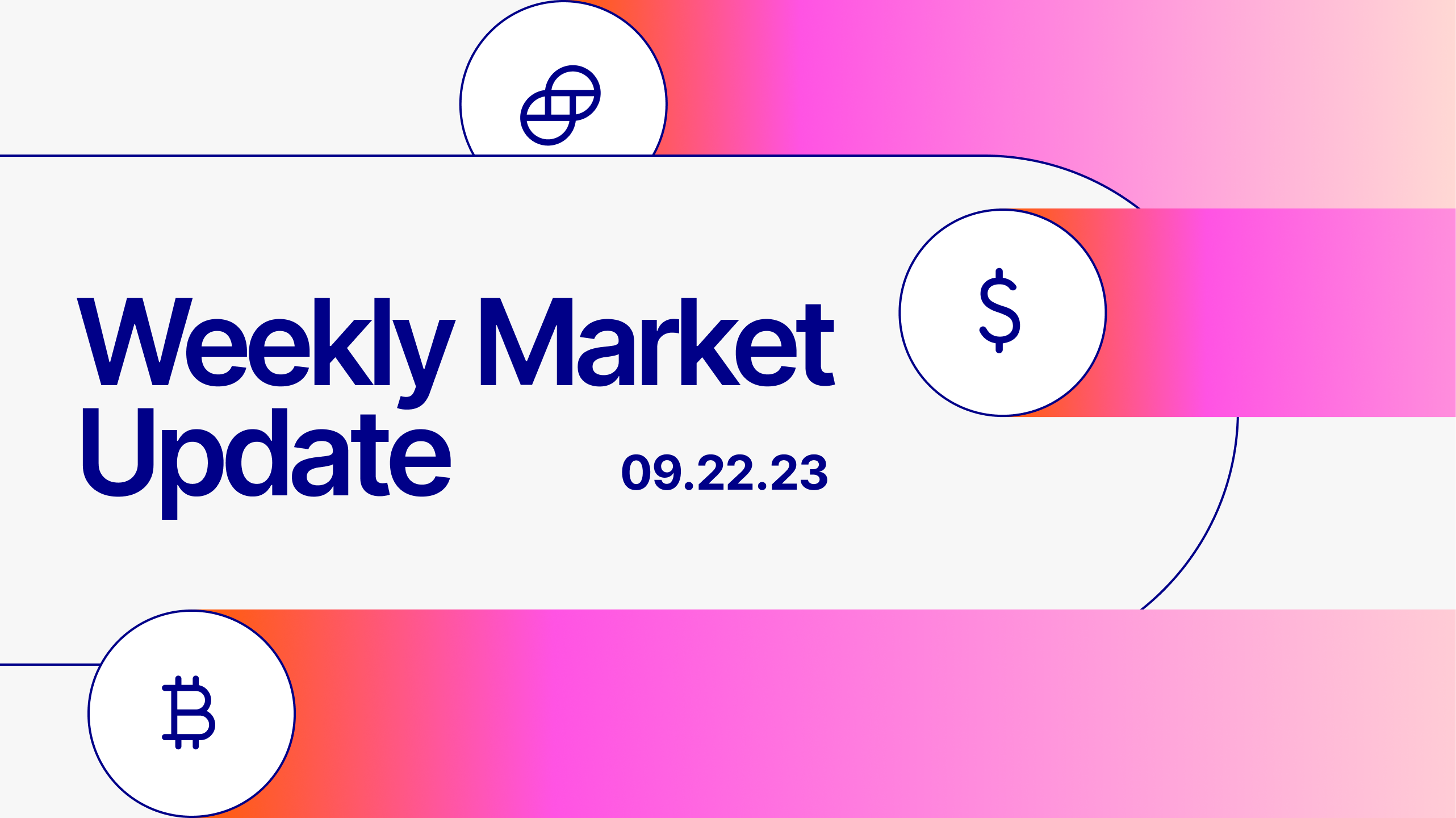 Weekly Market Update

09.22.23